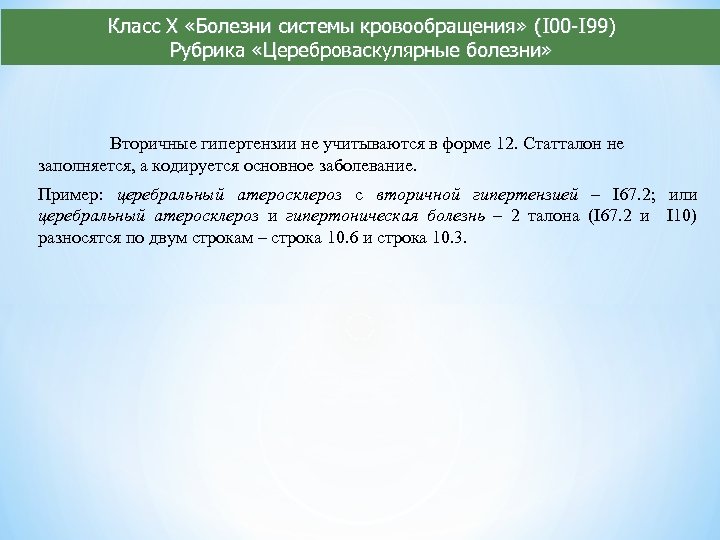 Класс X «Болезни системы кровообращения» (I00-I99)
Рубрика «Цереброваскулярные болезни»

Вторичные гипертензии не учитываются в форме 12. Статталон не заполняется, а кодируется основное заболевание.

Пример: церебральный атеросклероз с вторичной гипертензией – I67.2; или церебральный атеросклероз и гипертоническая болезнь – 2 талона (I67.2 и I10) разносятся по двум строкам – строка 10.6 и строка 10.3.